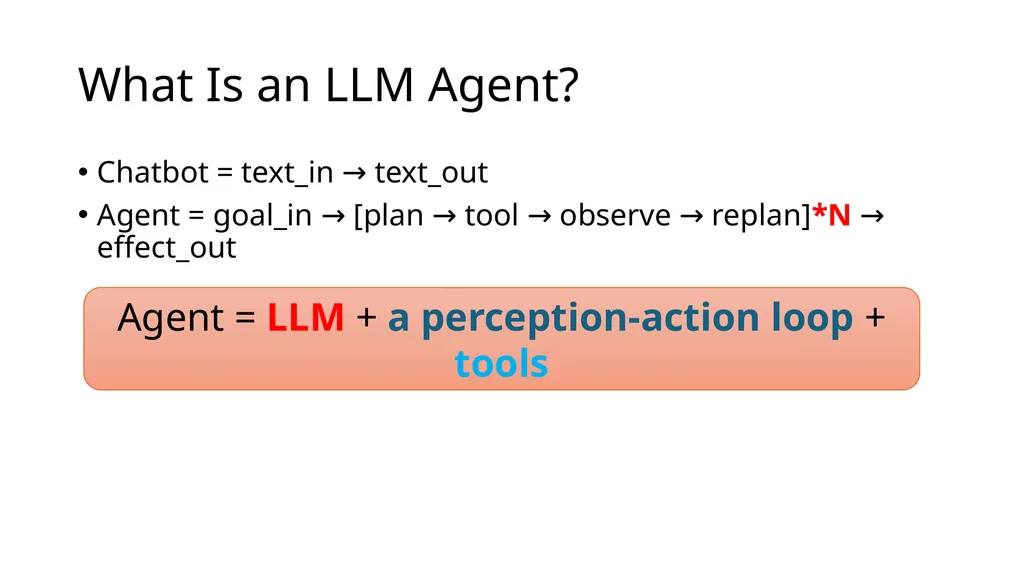 What Is an LLM Agent?

• Chatbot = text_in → text_out
• Agent = goal_in → [plan → tool → observe → replan]*N → effect_out

Agent = LLM + a perception-action loop + tools